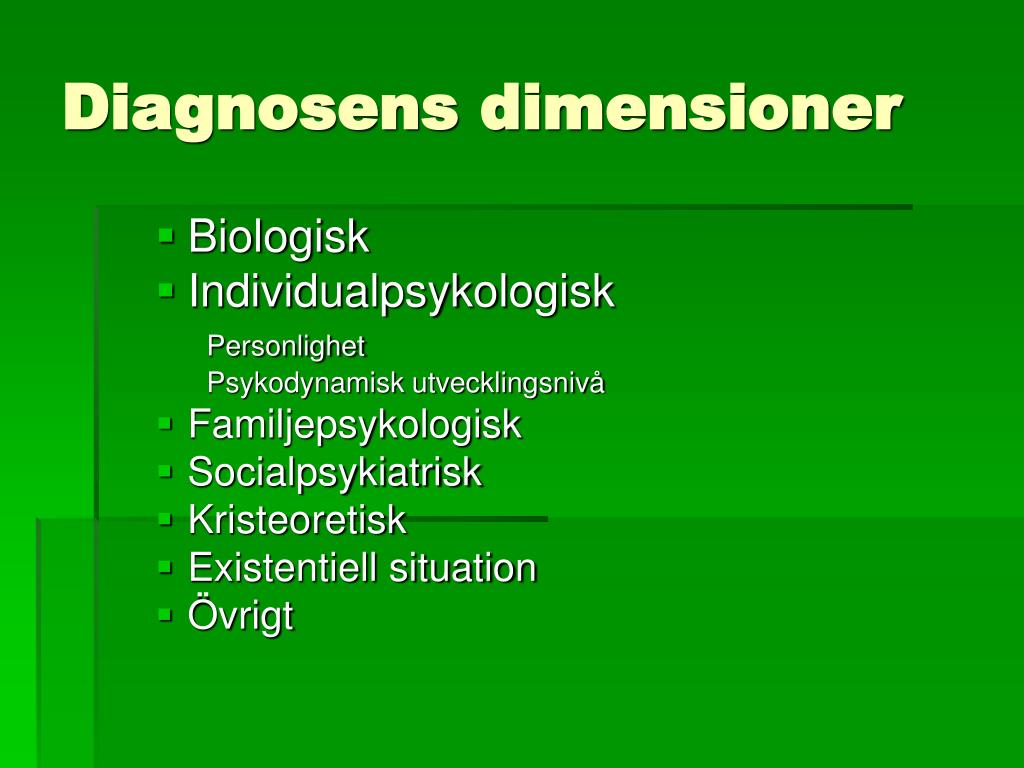 Diagnosens dimensioner

- Biologisk
- Individualpsykologisk

Personlighet
Psykodynamisk utvecklingsnivå

- Familjepsykologisk
- Socialpsykiatrisk
- Kristeoretisk
- Existentiell situation
- Övrigt